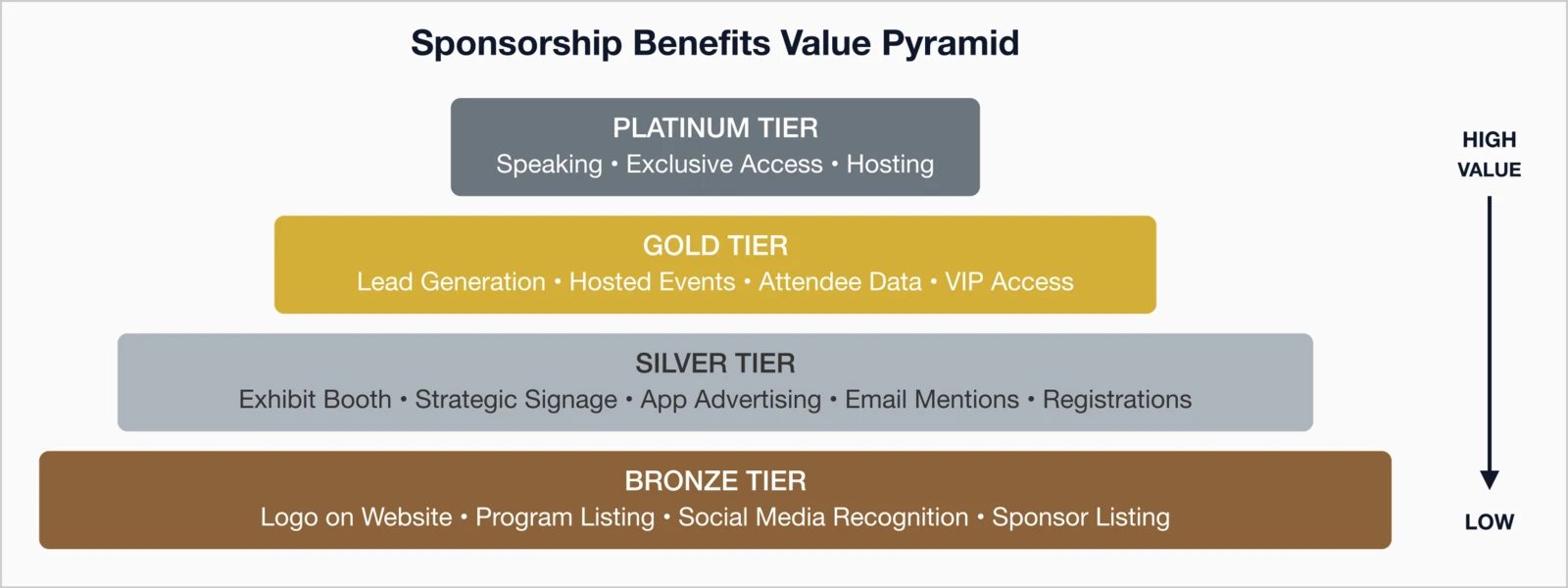 Sponsorship Benefits Value Pyramid

PLATINUM TIER
Speaking • Exclusive Access • Hosting

GOLD TIER
Lead Generation • Hosted Events • Attendee Data • VIP Access

SILVER TIER
Exhibit Booth • Strategic Signage • App Advertising • Email Mentions • Registrations

BRONZE TIER
Logo on Website • Program Listing • Social Media Recognition • Sponsor Listing

HIGH VALUE

LOW